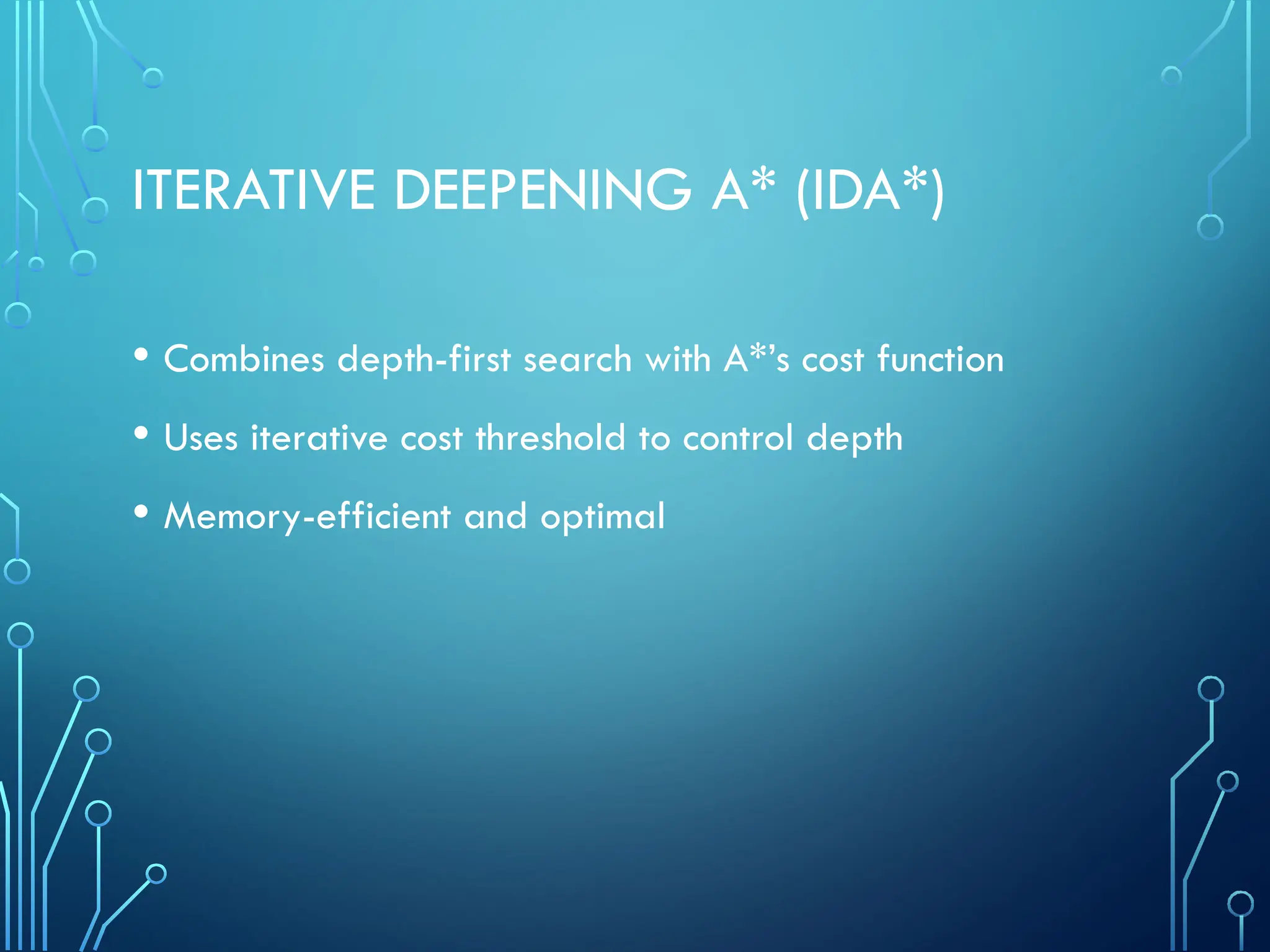 ITERATIVE DEEPENING A* (IDA*)

• Combines depth-first search with A*'s cost function

• Uses iterative cost threshold to control depth

• Memory-efficient and optimal